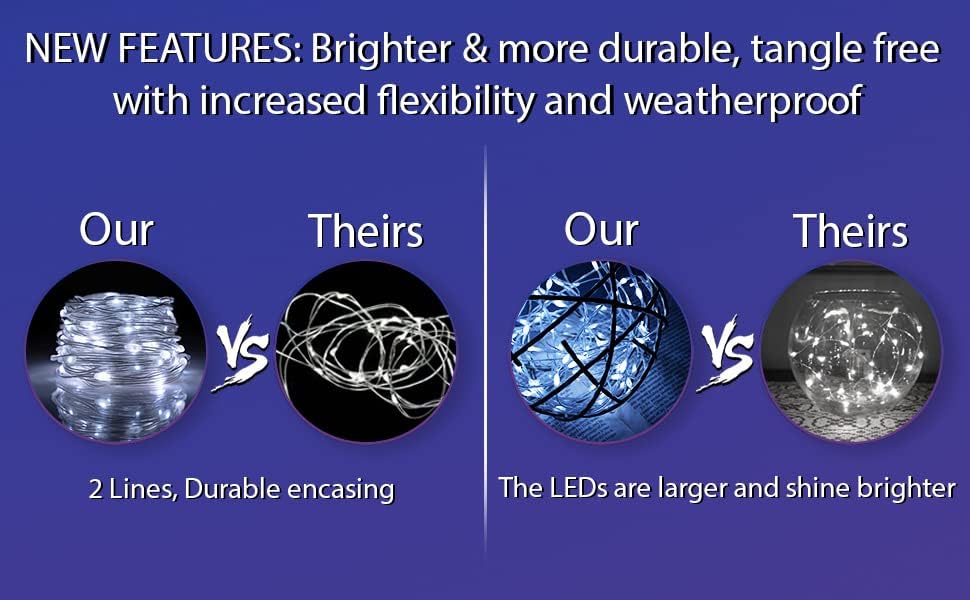 NEW FEATURES: Brighter & more durable, tangle free with increased flexibility and weatherproof

Our

VS

Theirs

2 Lines, Durable encasing

Our

VS

Theirs

The LEDs are larger and shine brighter